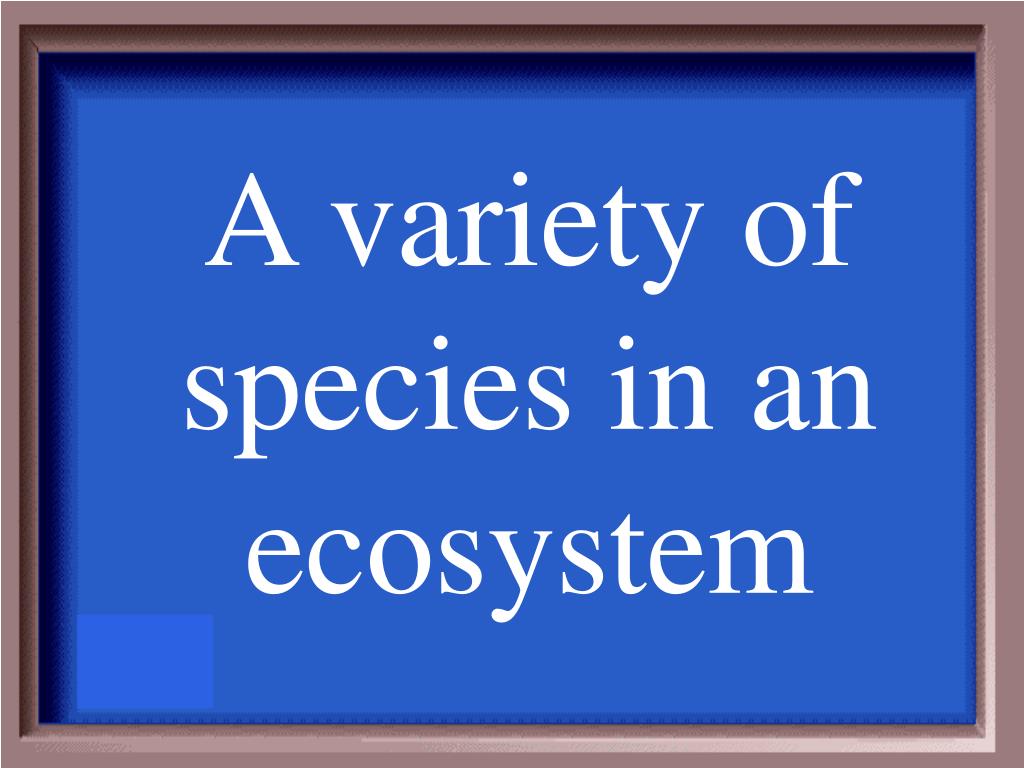 A variety of species in an ecosystem